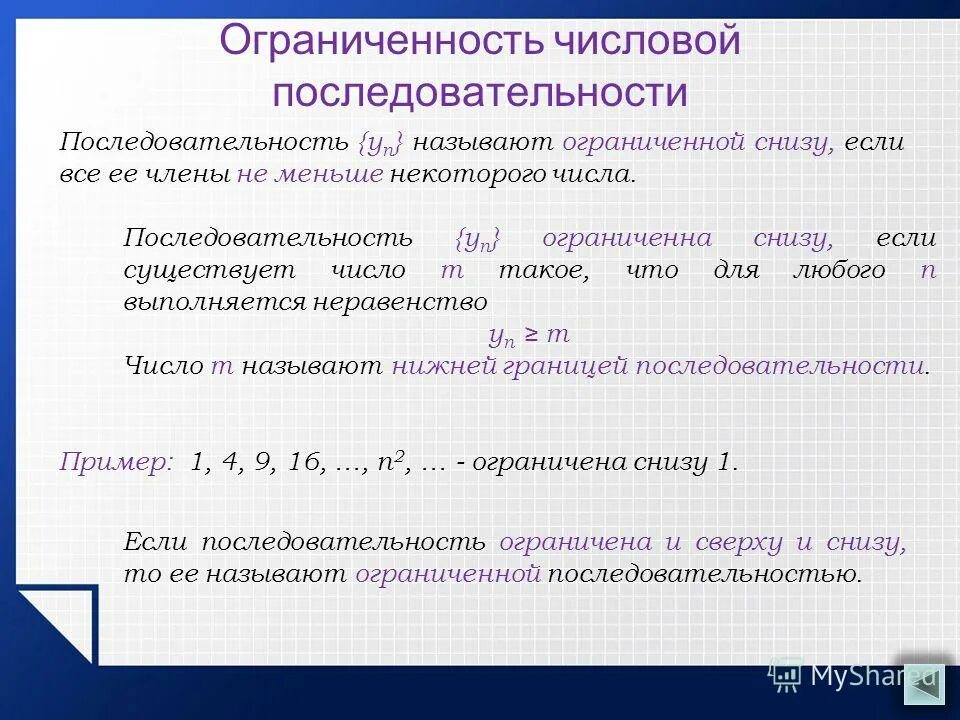 Ограниченность числовой последовательности

Последовательность $\{y_n\}$ называют ограниченной снизу, если все ее члены не меньше некоторого числа.

Последовательность $\{y_n\}$ ограниченна снизу, если существует число $m$ такое, что для любого $n$ выполняется неравенство

$y_n \geq m$

Число $m$ называют нижней границей последовательности.

Пример: 1, 4, 9, 16, …, $n^2$, … - ограничена снизу 1.

Если последовательность ограничена и сверху и снизу, то ее называют ограниченной последовательностью.

MyShared